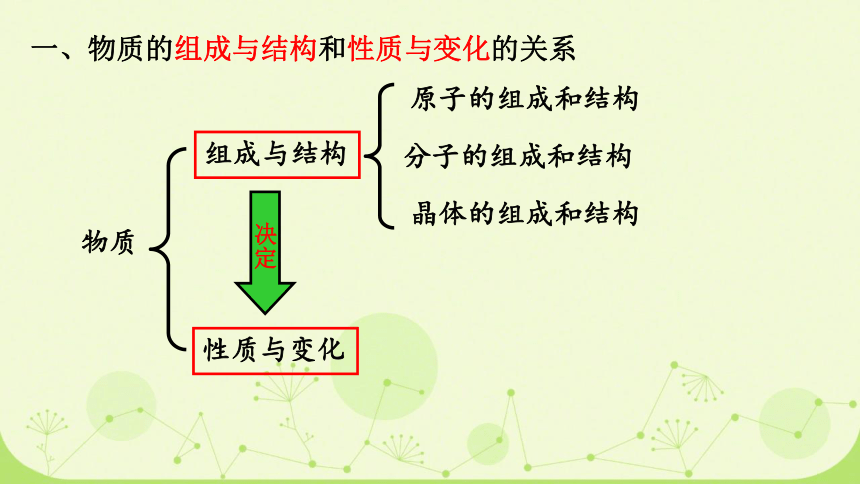 一、物质的组成与结构和性质与变化的关系

物质

组成与结构

原子的组成和结构
分子的组成和结构
晶体的组成和结构

决定

性质与变化